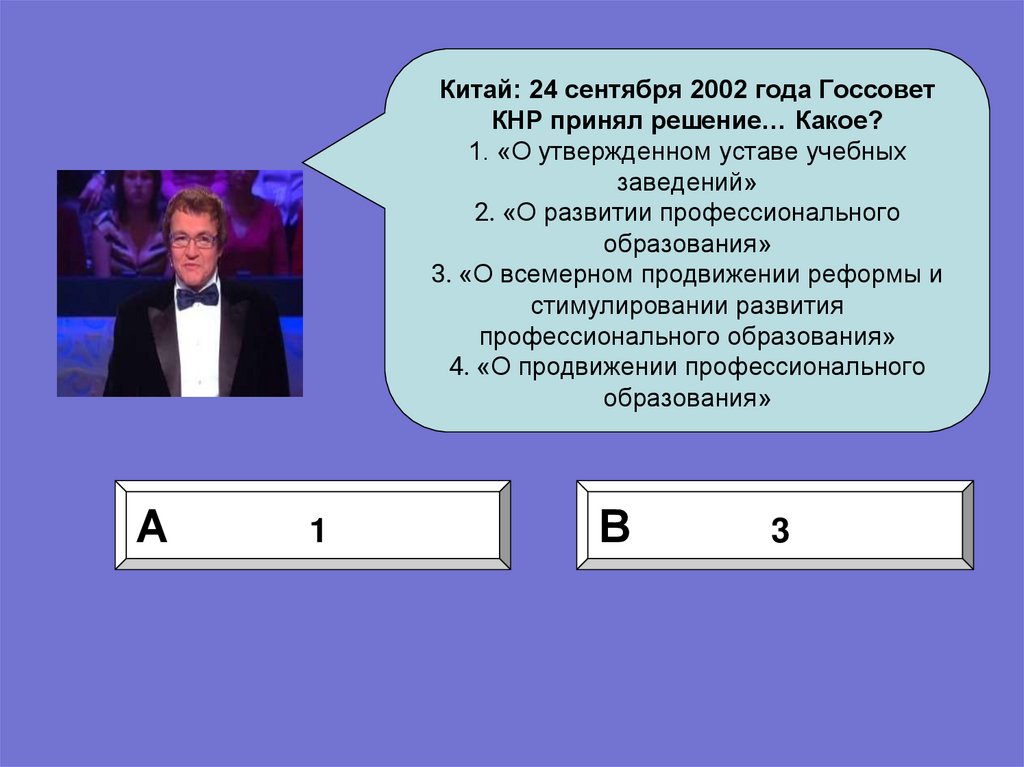 Китай: 24 сентября 2002 года Госсовет КНР принял решение… Какое?
1. «О утвержденном уставе учебных заведений»
2. «О развитии профессионального образования»
3. «О всемерном продвижении реформы и стимулировании развития профессионального образования»
4. «О продвижении профессионального образования»

A 1

B 3